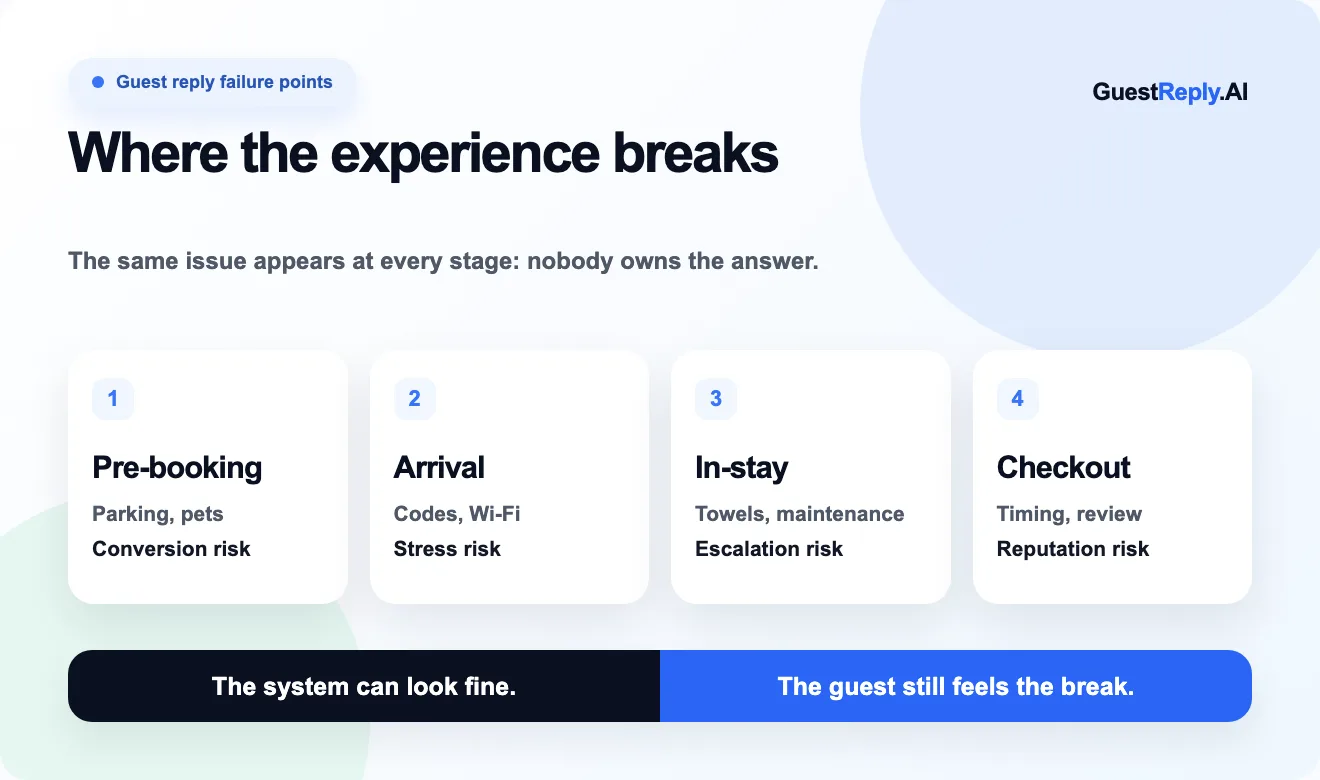 Guest reply failure points

GuestReply.AI

Where the experience breaks

The same issue appears at every stage: nobody owns the answer.

1
Pre-booking
Parking, pets
Conversion risk

2
Arrival
Codes, Wi-Fi
Stress risk

3
In-stay
Towels, maintenance
Escalation risk

4
Checkout
Timing, review
Reputation risk

The system can look fine.

The guest still feels the break.